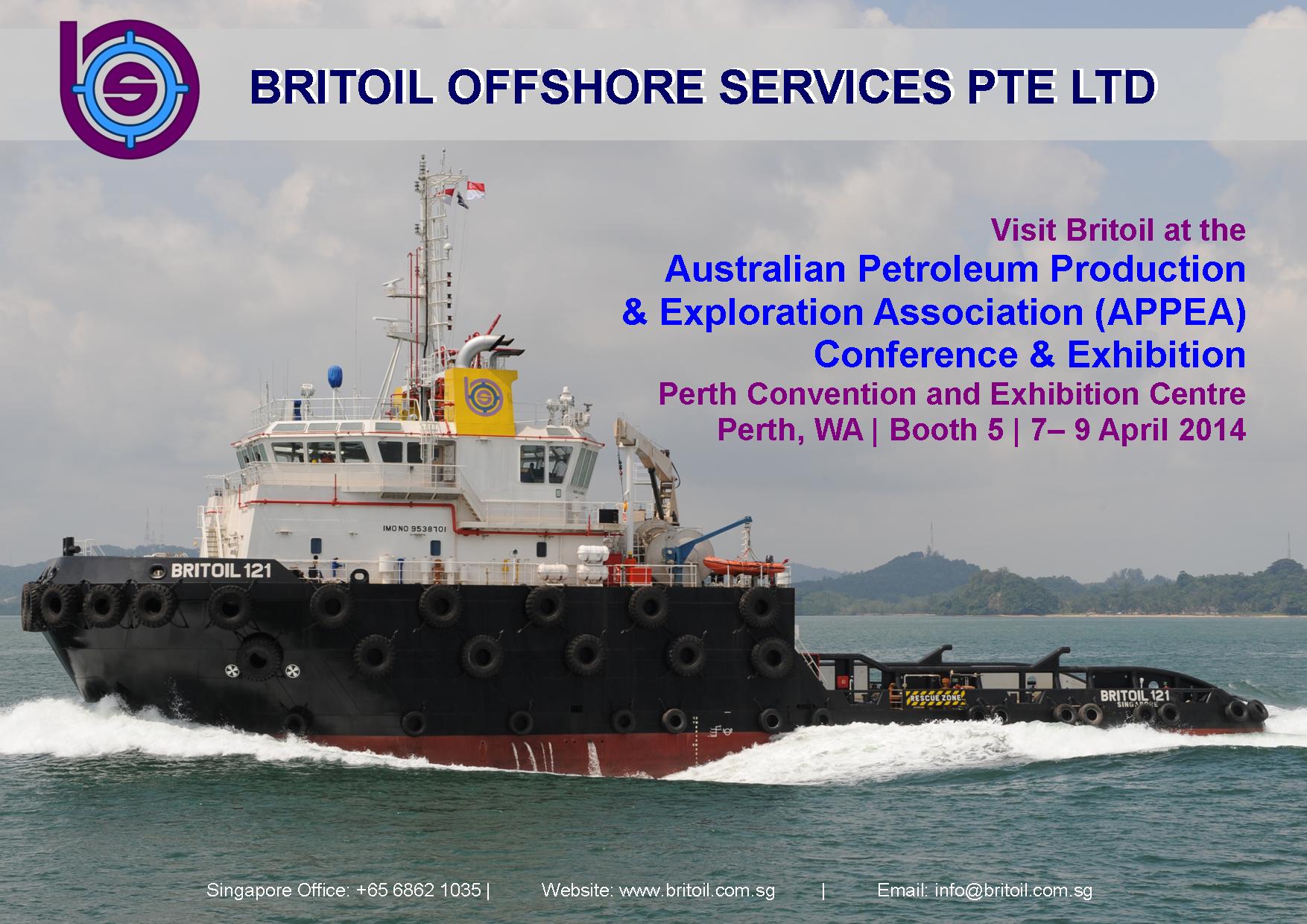 BRITOIL OFFSHORE SERVICES PTE LTD

Visit Britoil at the
Australian Petroleum Production
& Exploration Association (APPEA)
Conference & Exhibition
Perth Convention and Exhibition Centre
Perth, WA | Booth 5 | 7– 9 April 2014

IMO NO 9538701

BRITOIL 121

RESCUE ZONE

BRITOIL 121
SINGAPORE

Singapore Office: +65 6862 1035 | Website: www.britoil.com.sg | Email: info@britoil.com.sg